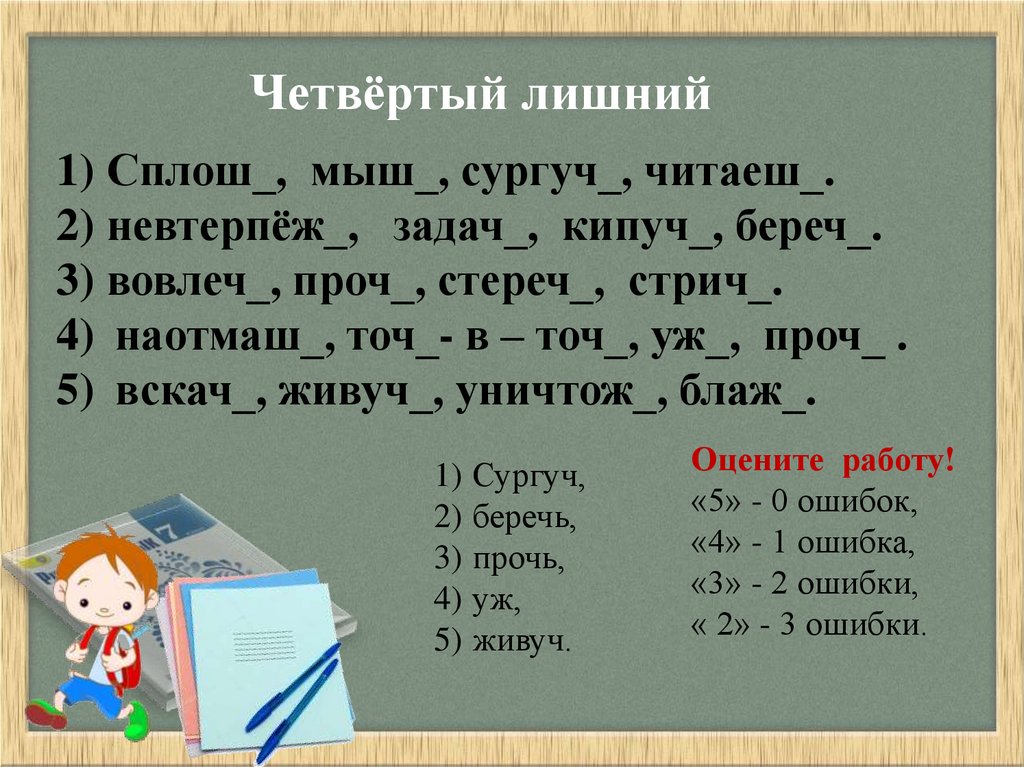 Четвёртый лишний

1) Сплош_, мыш_, сургуч_, читаеш_.
2) невтерпёж_, задач_, кипуч_, береч_.
3) вовлеч_, проч_, стереч_, стрич_.
4) наотмаш_, точ_- в – точ_, уж_, проч_ .
5) вскач_, живуч_, уничтож_, блаж_.

1) Сургуч,
2) беречь,
3) прочь,
4) уж,
5) живуч.

Оцените работу!
«5» - 0 ошибок,
«4» - 1 ошибка,
«3» - 2 ошибки,
« 2» - 3 ошибки.

7